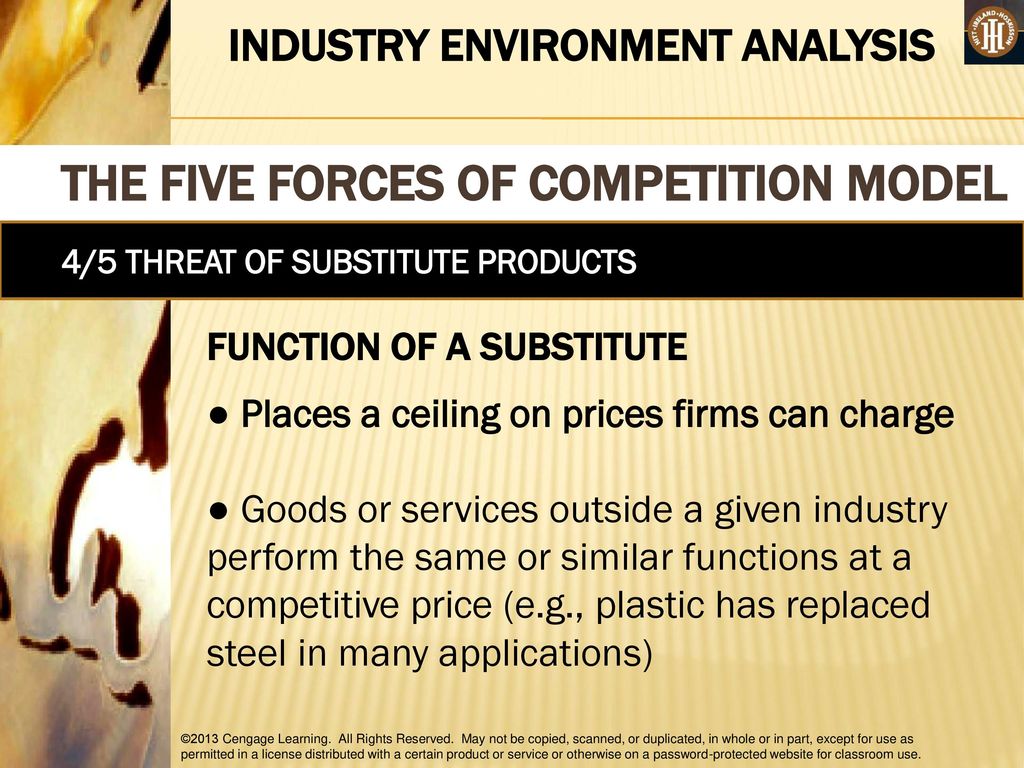 INDUSTRY ENVIRONMENT ANALYSIS

HITT • IRELAND • HOSKISSON

THE FIVE FORCES OF COMPETITION MODEL

4/5 THREAT OF SUBSTITUTE PRODUCTS

FUNCTION OF A SUBSTITUTE

● Places a ceiling on prices firms can charge

● Goods or services outside a given industry perform the same or similar functions at a competitive price (e.g., plastic has replaced steel in many applications)

©2013 Cengage Learning. All Rights Reserved. May not be copied, scanned, or duplicated, in whole or in part, except for use as permitted in a license distributed with a certain product or service or otherwise on a password-protected website for classroom use.